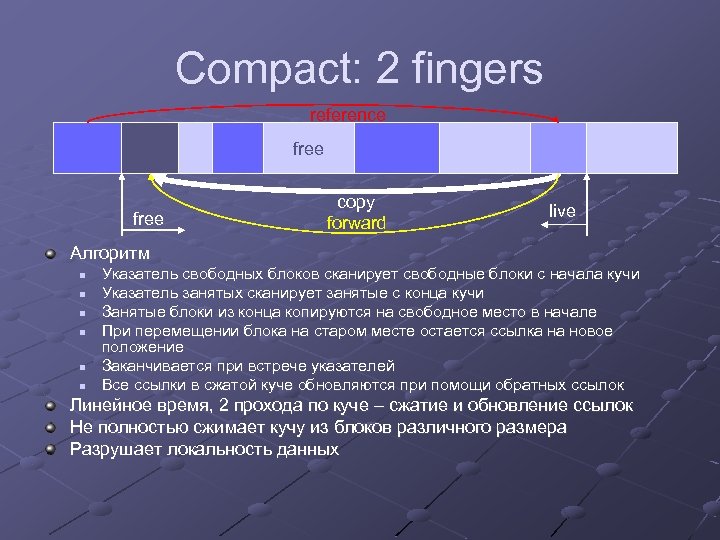 Compact: 2 fingers

reference

free

copy

forward

free

live

Алгоритм

Указатель свободных блоков сканирует свободные блоки с начала кучи

Указатель занятых сканирует занятые с конца кучи

Занятые блоки из конца копируются на свободное место в начале

При перемещении блока на старом месте остается ссылка на новое положение

Заканчивается при встрече указателей

Все ссылки в сжатой куче обновляются при помощи обратных ссылок

Линейное время, 2 прохода по куче – сжатие и обновление ссылок

Не полностью сжимает кучу из блоков различного размера

Разрушает локальность данных